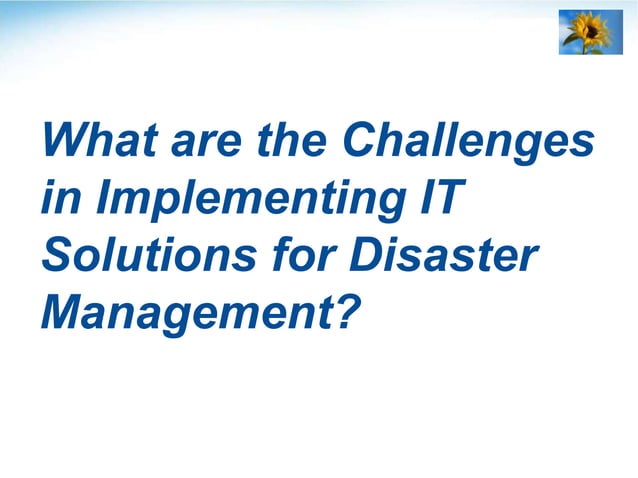 What are the Challenges in Implementing IT Solutions for Disaster Management?